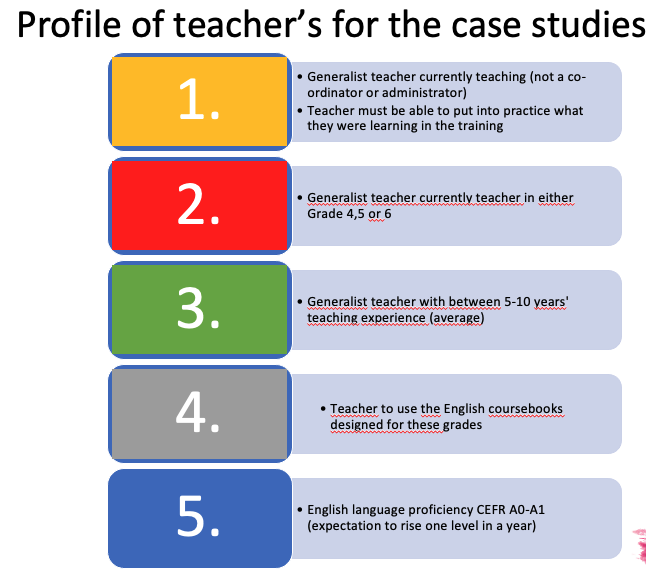 Profile of teacher's for the case studies

1.

• Generalist teacher currently teaching (not a co-ordinator or administrator)
• Teacher must be able to put into practice what they were learning in the training

2.

• Generalist teacher currently teacher in either Grade 4,5 or 6

3.

• Generalist teacher with between 5-10 years' teaching experience (average)

4.

• Teacher to use the English coursebooks designed for these grades

5.

• English language proficiency CEFR A0-A1 (expectation to rise one level in a year)